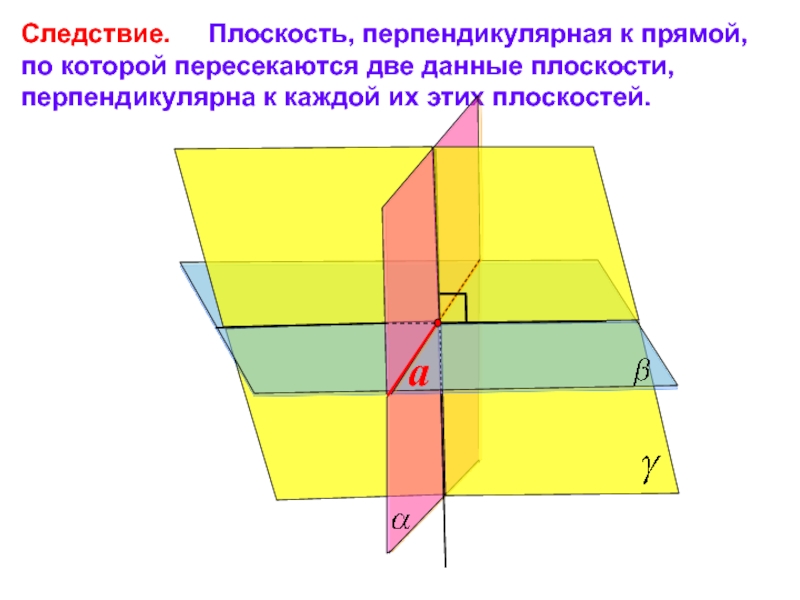 Следствие. Плоскость, перпендикулярная к прямой, по которой пересекаются две данные плоскости, перпендикулярна к каждой их этих плоскостей.

$a$

$\beta$

$\gamma$

$\alpha$